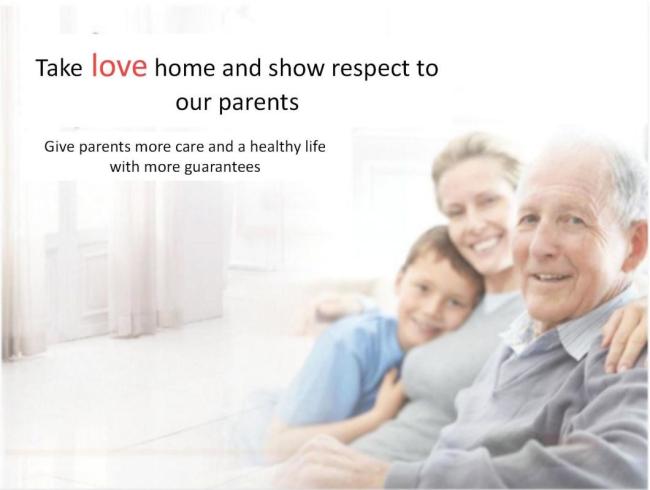 Take love home and show respect to our parents

Give parents more care and a healthy life with more guarantees